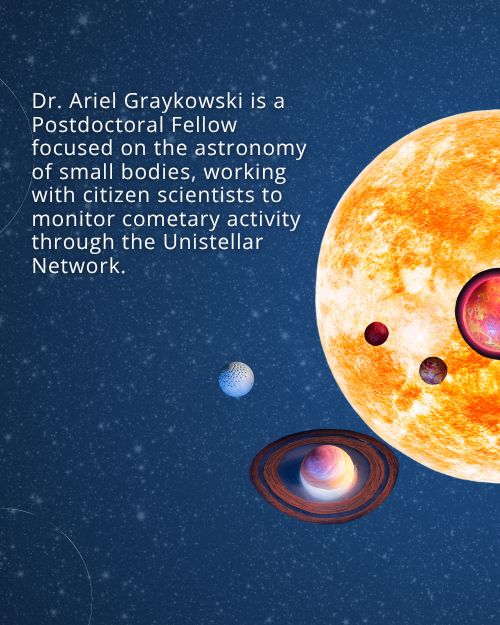 Dr. Ariel Graykowski is a Postdoctoral Fellow focused on the astronomy of small bodies, working with citizen scientists to monitor cometary activity through the Unistellar Network.